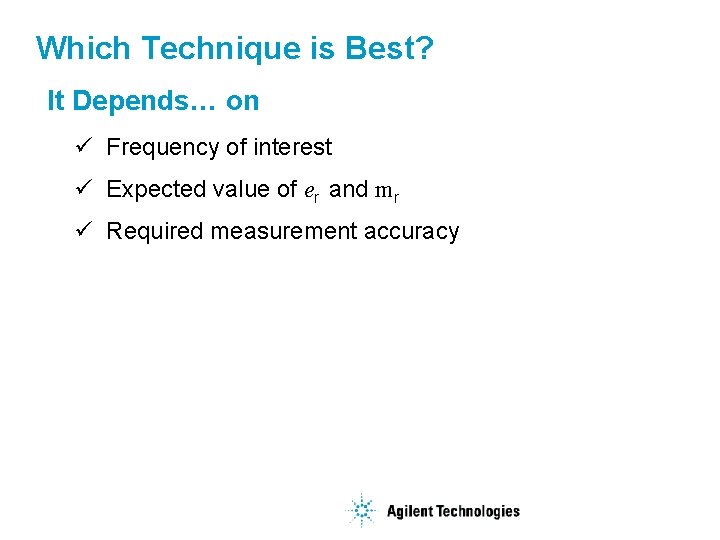 Which Technique is Best?

It Depends… on

✓ Frequency of interest

✓ Expected value of $e_r$ and $m_r$

✓ Required measurement accuracy

Agilent Technologies